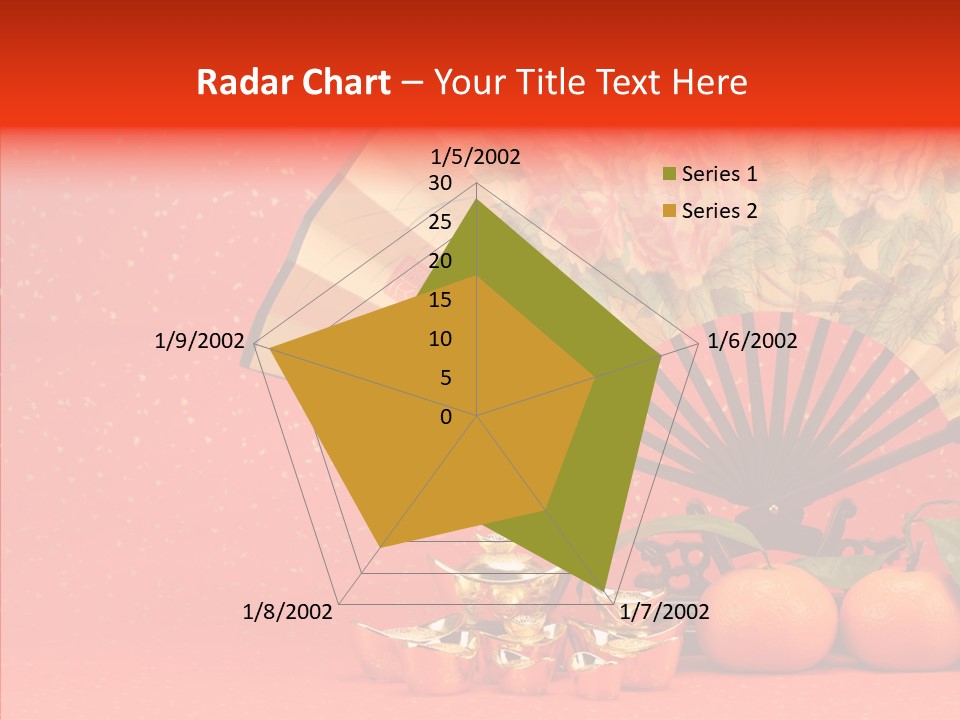 Radar Chart – Your Title Text Here

1/5/2002
30
25
20
15
10
5
0
1/6/2002
1/7/2002
1/8/2002
1/9/2002

Series 1
Series 2